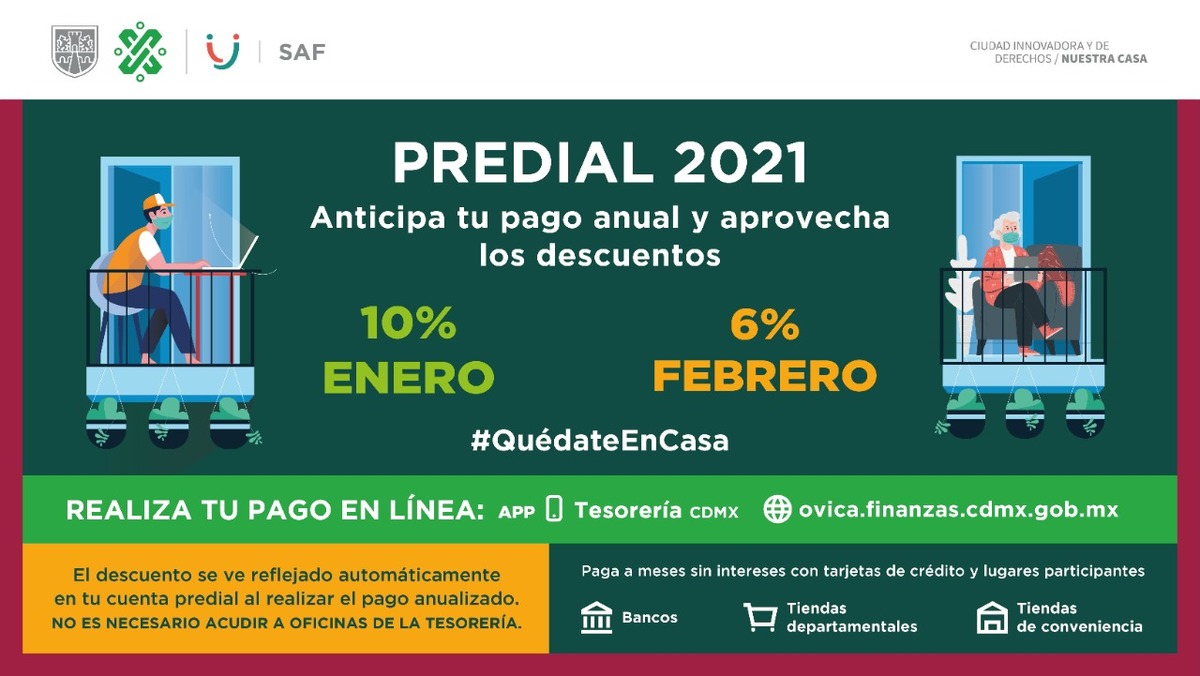 SAF

CIUDAD INNOVADORA Y DE DERECHOS / NUESTRA CASA

PREDIAL 2021

Anticipa tu pago anual y aprovecha los descuentos

10% ENERO

6% FEBRERO

#QuédateEnCasa

REALIZA TU PAGO EN LÍNEA: APP Tesorería CDMX ovica.finanzas.cdmx.gob.mx

El descuento se ve reflejado automáticamente en tu cuenta predial al realizar el pago anualizado. NO ES NECESARIO ACUDIR A OFICINAS DE LA TESORERÍA.

Paga a meses sin intereses con tarjetas de crédito y lugares participantes

Bancos

Tiendas departamentales

Tiendas de conveniencia